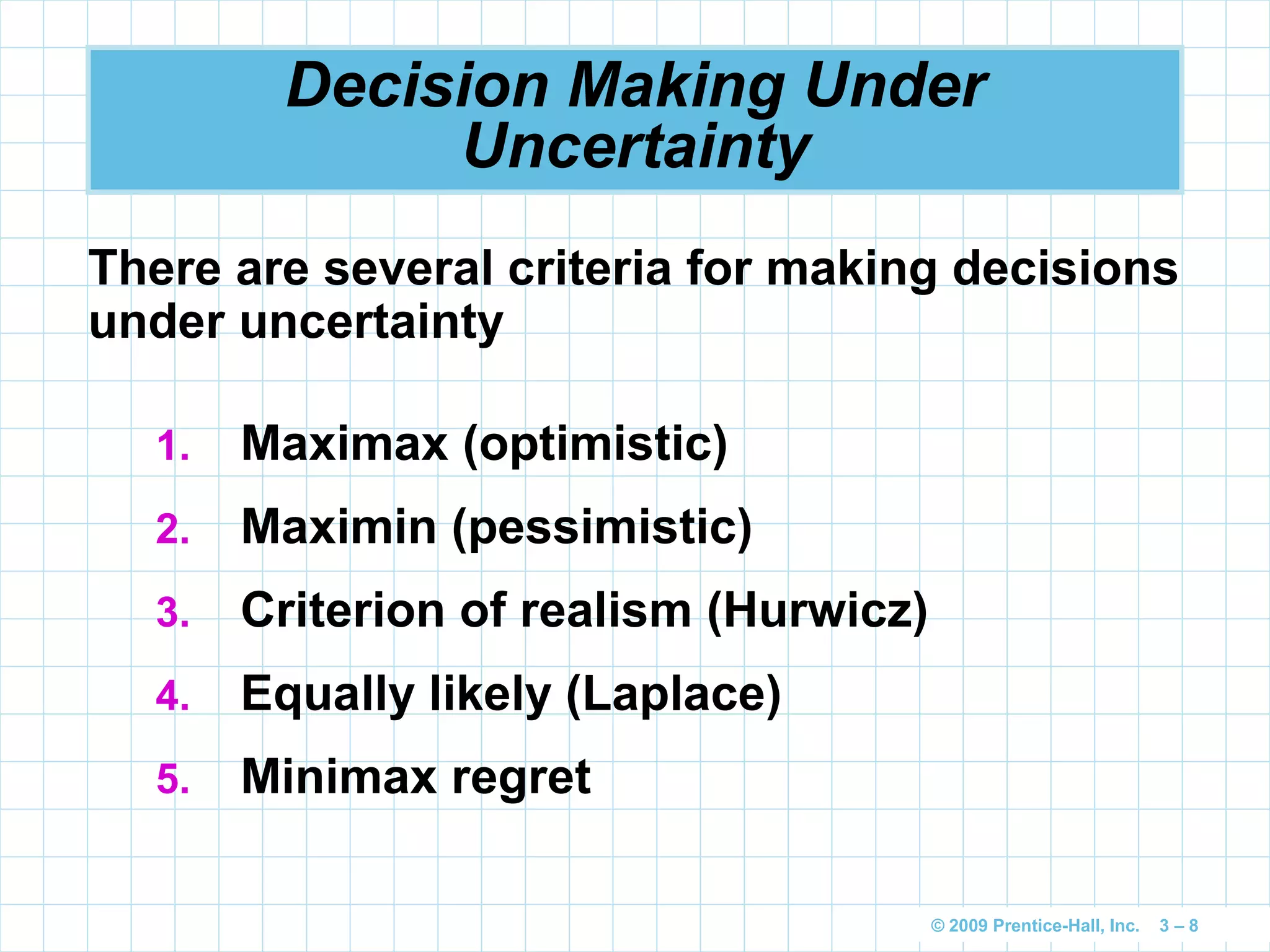 Decision Making Under Uncertainty

There are several criteria for making decisions under uncertainty

1. Maximax (optimistic)
2. Maximin (pessimistic)
3. Criterion of realism (Hurwicz)
4. Equally likely (Laplace)
5. Minimax regret

© 2009 Prentice-Hall, Inc. 3 – 8